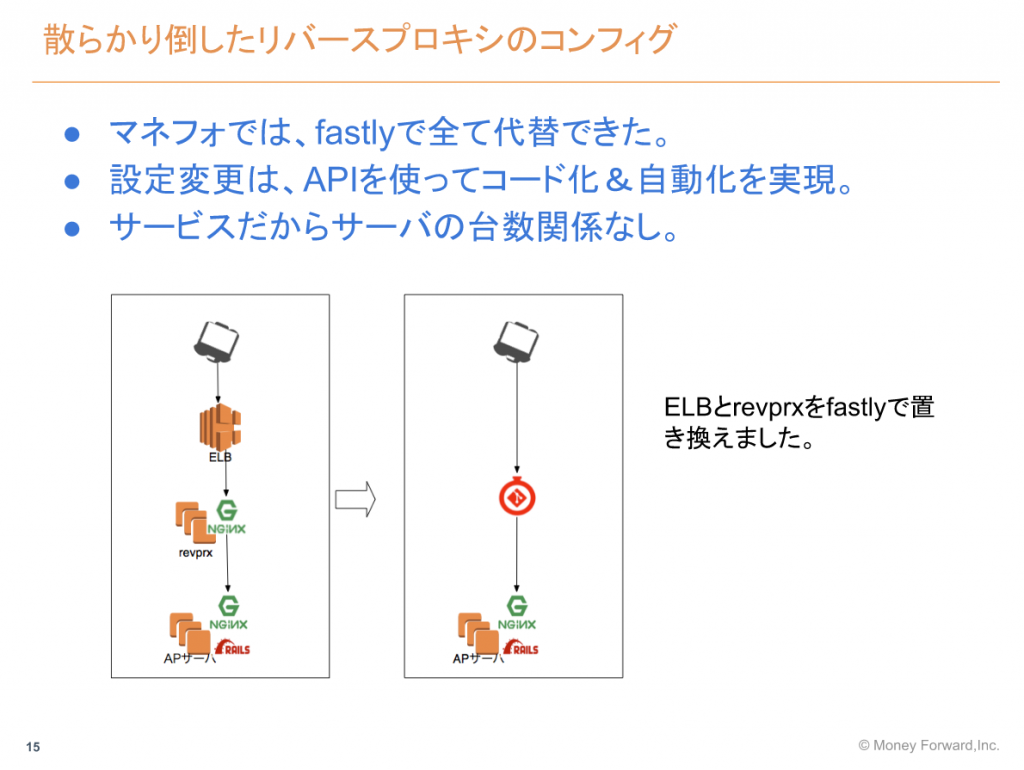 散らかり倒したリバースプロキシのコンフィグ

● マネフォでは、fastlyで全て代替できた。
● 設定変更は、APIを使ってコード化＆自動化を実現。
● サービスだからサーバの台数関係なし。

ELB

NGINX

revprx

NGINX

RAILS

APサーバ

NGINX

RAILS

APサーバ

ELBとrevprxをfastlyで置き換えました。

15

© Money Forward,Inc.